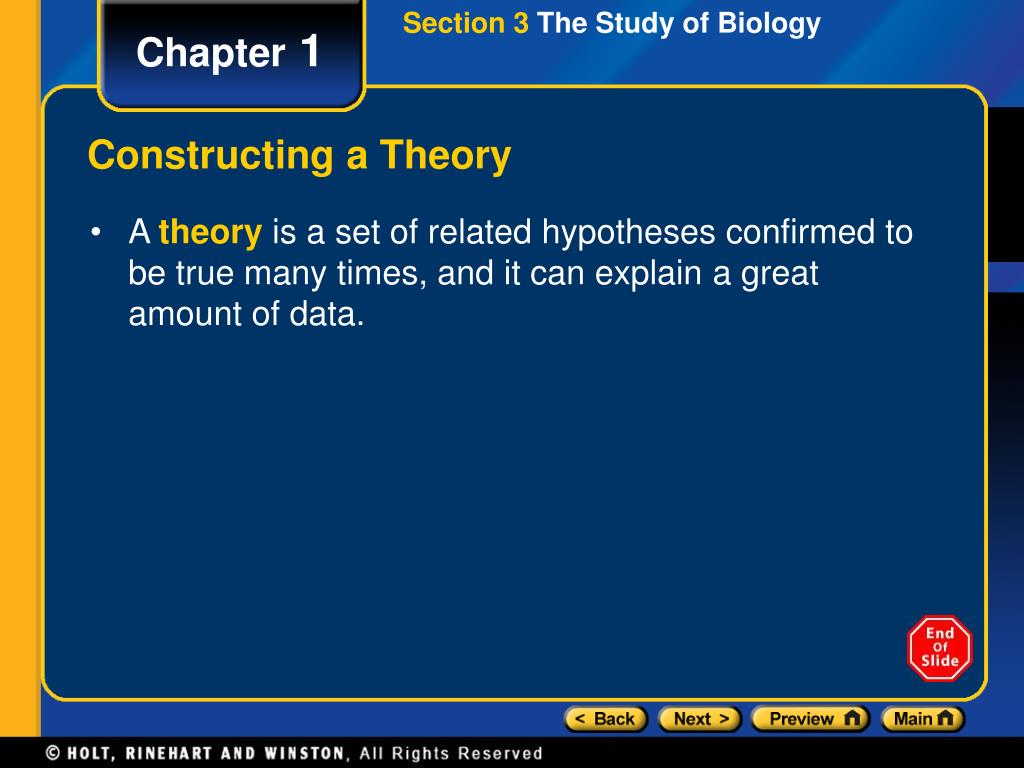 Chapter 1

Section 3 The Study of Biology

Constructing a Theory

• A theory is a set of related hypotheses confirmed to be true many times, and it can explain a great amount of data.

End Of Slide

< Back Next > Preview Main

© HOLT, RINEHART AND WINSTON, All Rights Reserved